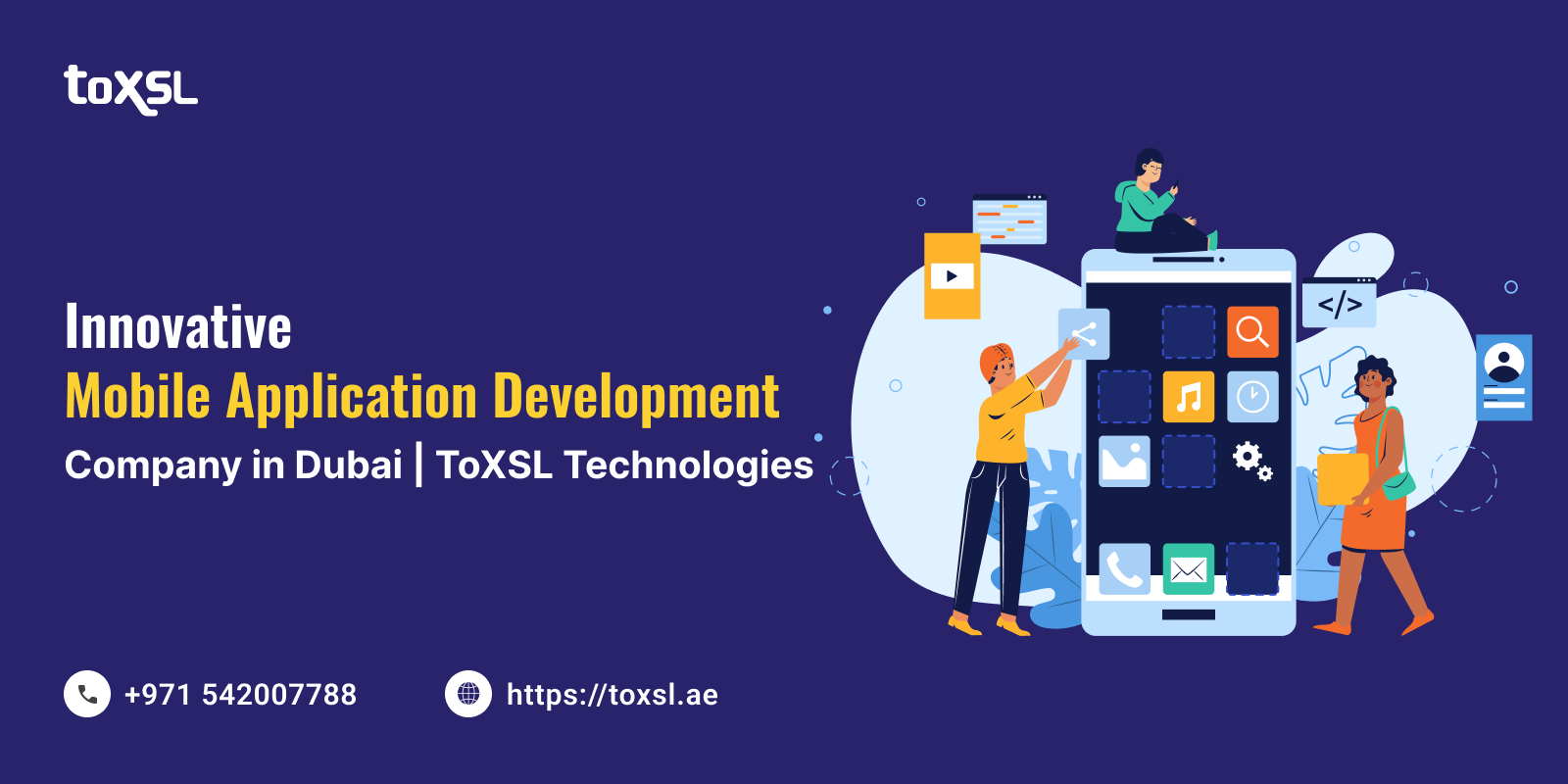 toXSL

Innovative
Mobile Application Development
Company in Dubai | ToXSL Technologies

</>

+971 542007788

https://toxsl.ae